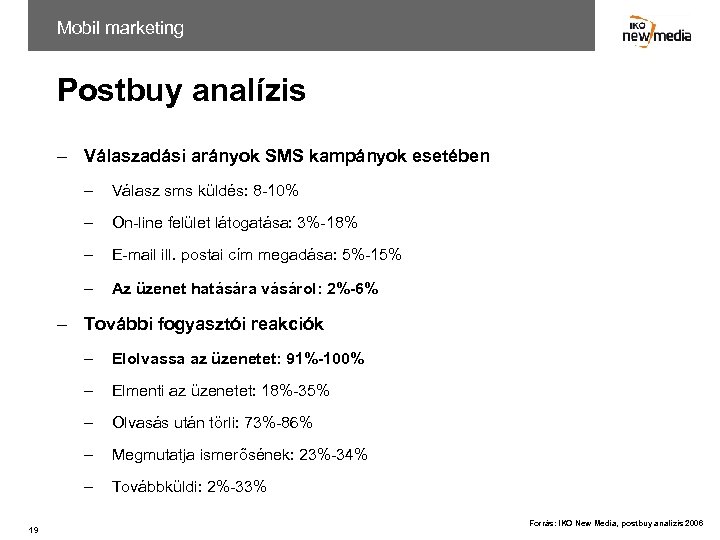 Mobil marketing

IKO new media

Postbuy analízis

– Válaszadási arányok SMS kampányok esetében

– Válasz sms küldés: 8-10%

– On-line felület látogatása: 3%-18%

– E-mail ill. postai cím megadása: 5%-15%

– Az üzenet hatására vásárol: 2%-6%

– További fogyasztói reakciók

– Elolvassa az üzenetet: 91%-100%

– Elmenti az üzenetet: 18%-35%

– Olvasás után törli: 73%-86%

– Megmutatja ismerősének: 23%-34%

– Továbbküldi: 2%-33%

19

Forrás: IKO New Media, postbuy analízis 2006